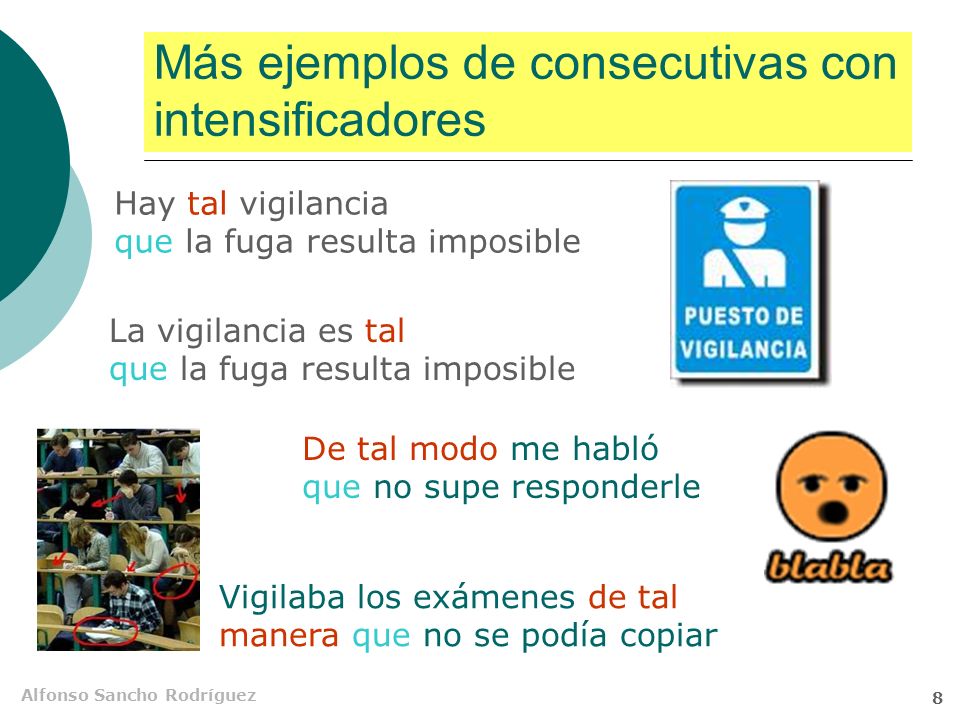 Más ejemplos de consecutivas con intensificadores

Hay tal vigilancia
que la fuga resulta imposible

PUESTO DE VIGILANCIA

La vigilancia es tal
que la fuga resulta imposible

De tal modo me habló
que no supe responderle

blabla

Vigilaba los exámenes de tal manera que no se podía copiar

Alfonso Sancho Rodríguez

8